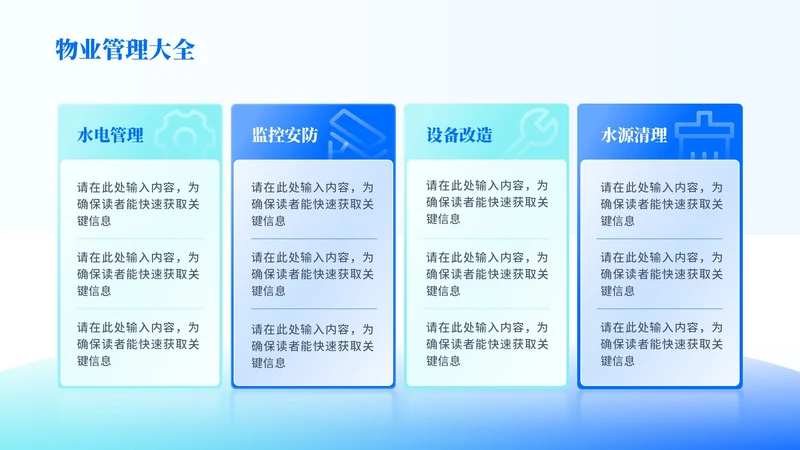 物业管理大全

水电管理

请在此处输入内容，为确保读者能快速获取关键信息

请在此处输入内容，为确保读者能快速获取关键信息

请在此处输入内容，为确保读者能快速获取关键信息

监控安防

请在此处输入内容，为确保读者能快速获取关键信息

请在此处输入内容，为确保读者能快速获取关键信息

请在此处输入内容，为确保读者能快速获取关键信息

设备改造

请在此处输入内容，为确保读者能快速获取关键信息

请在此处输入内容，为确保读者能快速获取关键信息

请在此处输入内容，为确保读者能快速获取关键信息

水源清理

请在此处输入内容，为确保读者能快速获取关键信息

请在此处输入内容，为确保读者能快速获取关键信息

请在此处输入内容，为确保读者能快速获取关键信息